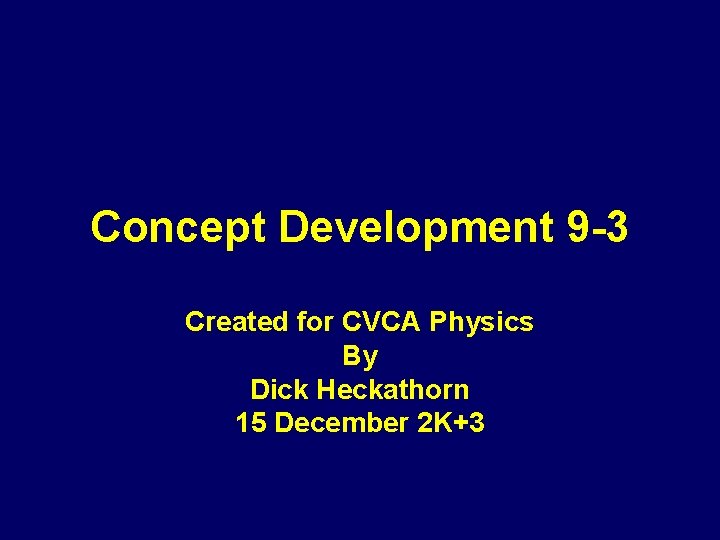 Concept Development 9-3

Created for CVCA Physics
By
Dick Heckathorn
15 December 2K+3